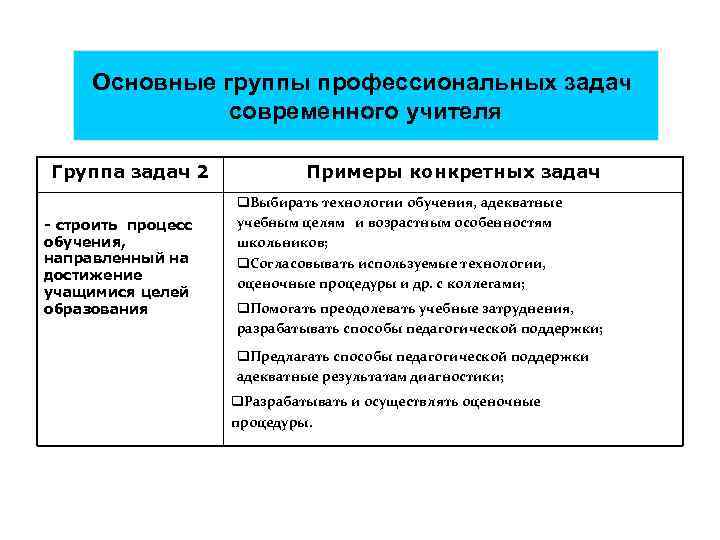 Основные группы профессиональных задач современного учителя

| Группа задач 2 | Примеры конкретных задач |
|---|---|
| - строить процесс обучения, направленный на достижение учащимися целей образования | ❑Выбирать технологии обучения, адекватные учебным целям и возрастным особенностям школьников; ❑Согласовывать используемые технологии, оценочные процедуры и др. с коллегами; ❑Помогать преодолевать учебные затруднения, разрабатывать способы педагогической поддержки; ❑Предлагать способы педагогической поддержки адекватные результатам диагностики; ❑Разрабатывать и осуществлять оценочные процедуры. |